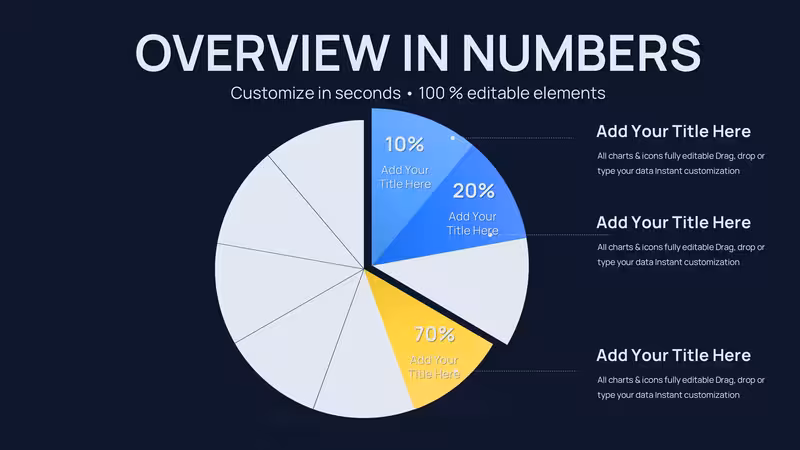 OVERVIEW IN NUMBERS

Customize in seconds • 100 % editable elements

10%
Add Your Title Here

20%
Add Your Title Here

70%
Add Your Title Here

Add Your Title Here

All charts & icons fully editable Drag, drop or type your data Instant customization

Add Your Title Here

All charts & icons fully editable Drag, drop or type your data Instant customization

Add Your Title Here

All charts & icons fully editable Drag, drop or type your data Instant customization